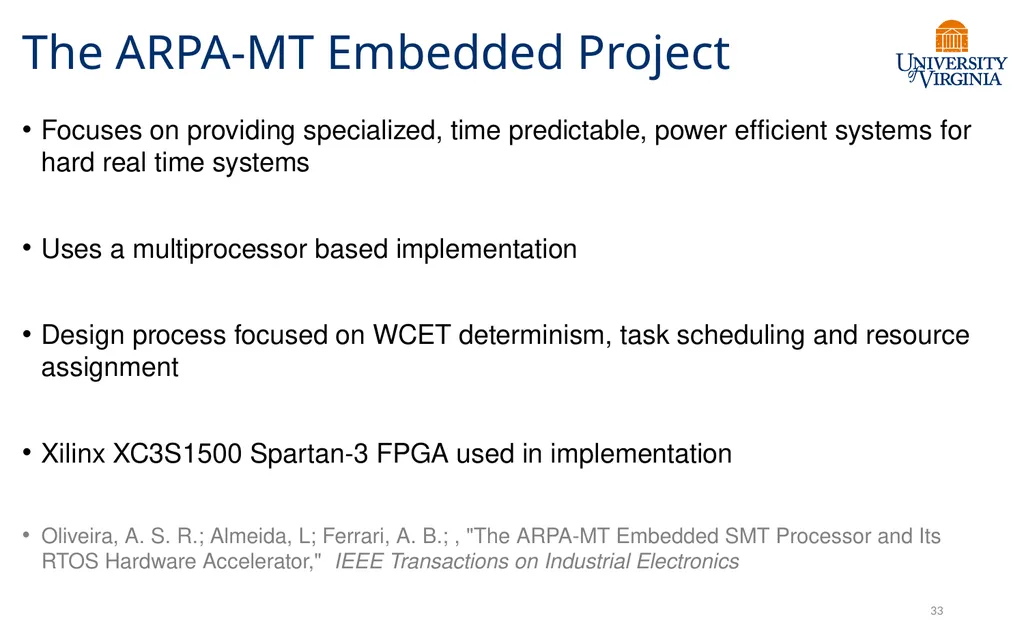 The ARPA-MT Embedded Project

UNIVERSITY of VIRGINIA

• Focuses on providing specialized, time predictable, power efficient systems for hard real time systems

• Uses a multiprocessor based implementation

• Design process focused on WCET determinism, task scheduling and resource assignment

• Xilinx XC3S1500 Spartan-3 FPGA used in implementation

• Oliveira, A. S. R.; Almeida, L; Ferrari, A. B.; , "The ARPA-MT Embedded SMT Processor and Its RTOS Hardware Accelerator," IEEE Transactions on Industrial Electronics

33